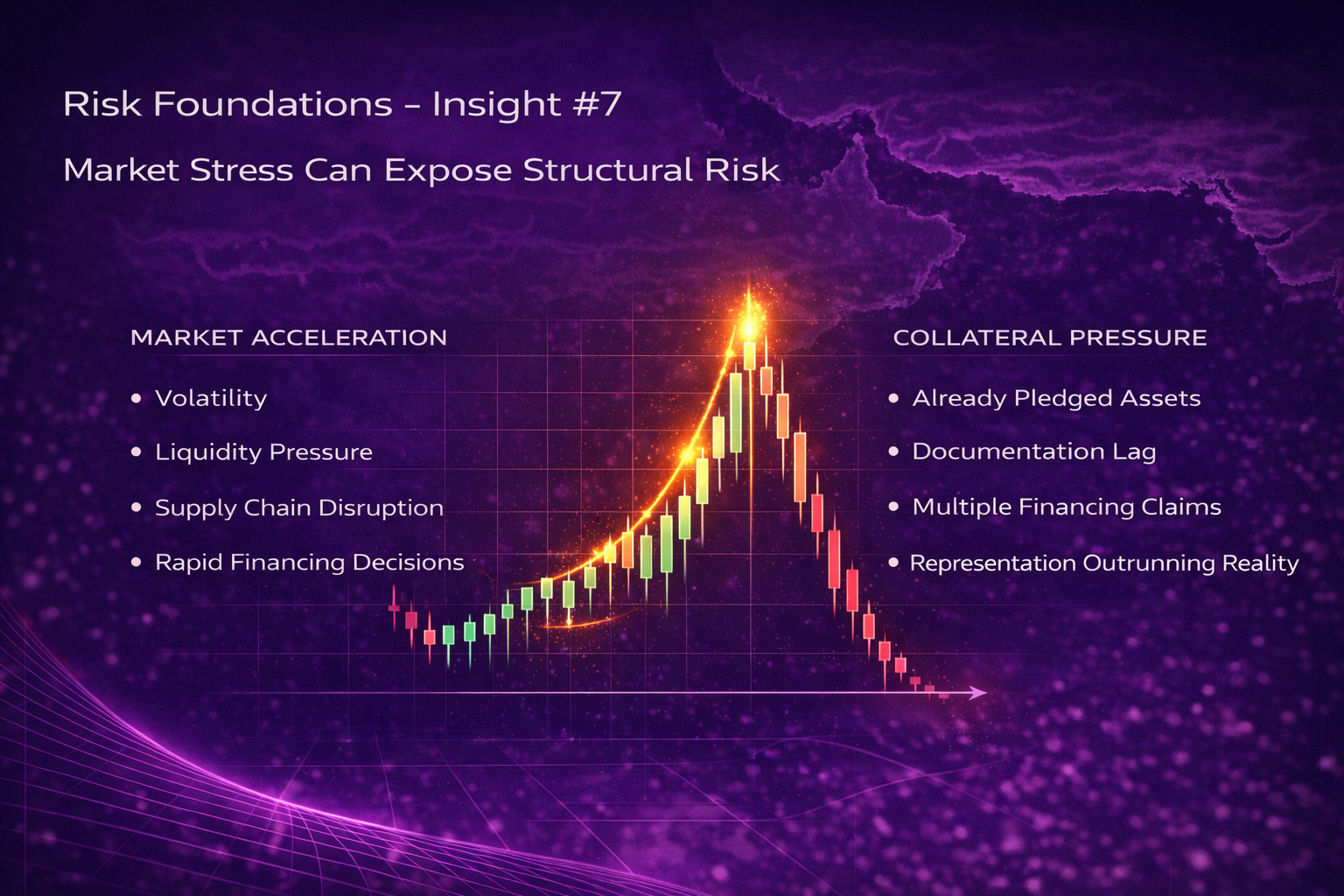 Risk Foundations – Insight #7

Market Stress Can Expose Structural Risk

MARKET ACCELERATION

• Volatility
• Liquidity Pressure
• Supply Chain Disruption
• Rapid Financing Decisions

COLLATERAL PRESSURE

• Already Pledged Assets
• Documentation Lag
• Multiple Financing Claims
• Representation Outrunning Reality